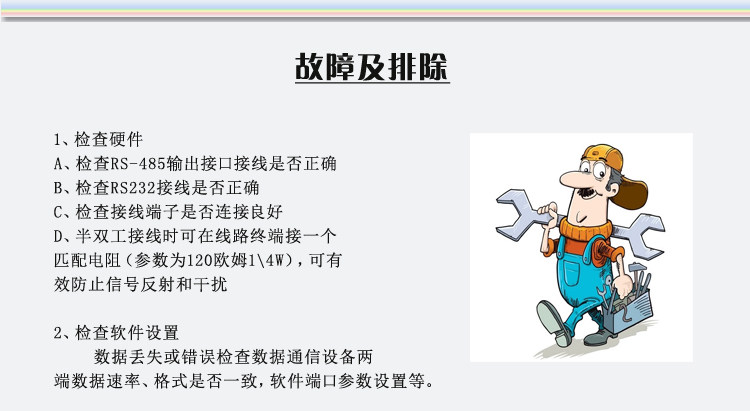 故障及排除

1、检查硬件
A、检查RS-485输出接口接线是否正确
B、检查RS232接线是否正确
C、检查接线端子是否连接良好
D、半双工接线时可在线路终端接一个匹配电阻（参数为120欧姆1\4W），可有效防止信号反射和干扰

2、检查软件设置
数据丢失或错误检查数据通信设备两端数据速率、格式是否一致，软件端口参数设置等。